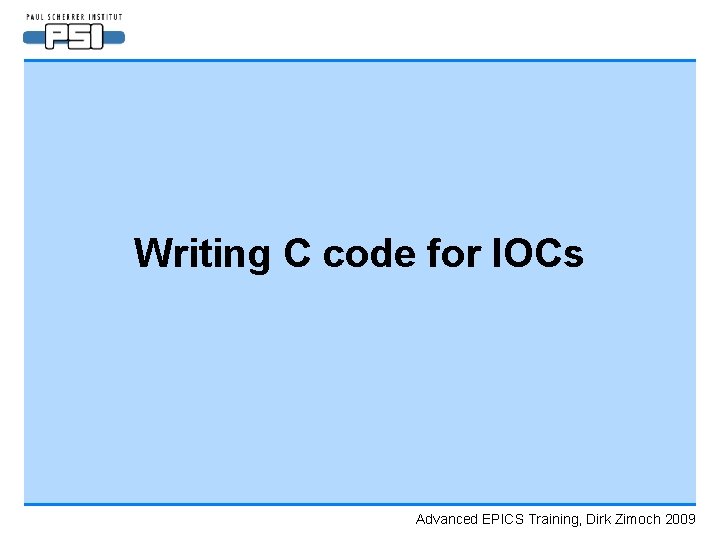 PAUL SCHERRER INSTITUT
PSI

Writing C code for IOCs

Advanced EPICS Training, Dirk Zimoch 2009